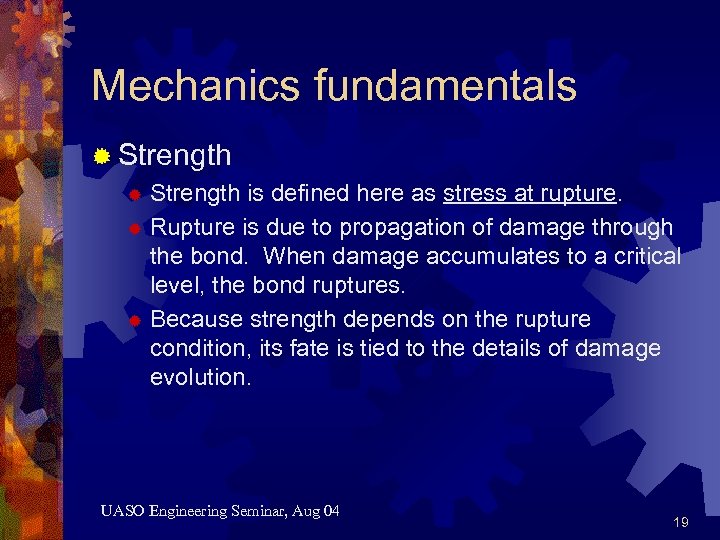 Mechanics fundamentals

Strength

Strength is defined here as stress at rupture.

Rupture is due to propagation of damage through the bond. When damage accumulates to a critical level, the bond ruptures.

Because strength depends on the rupture condition, its fate is tied to the details of damage evolution.

UASO Engineering Seminar, Aug 04

19